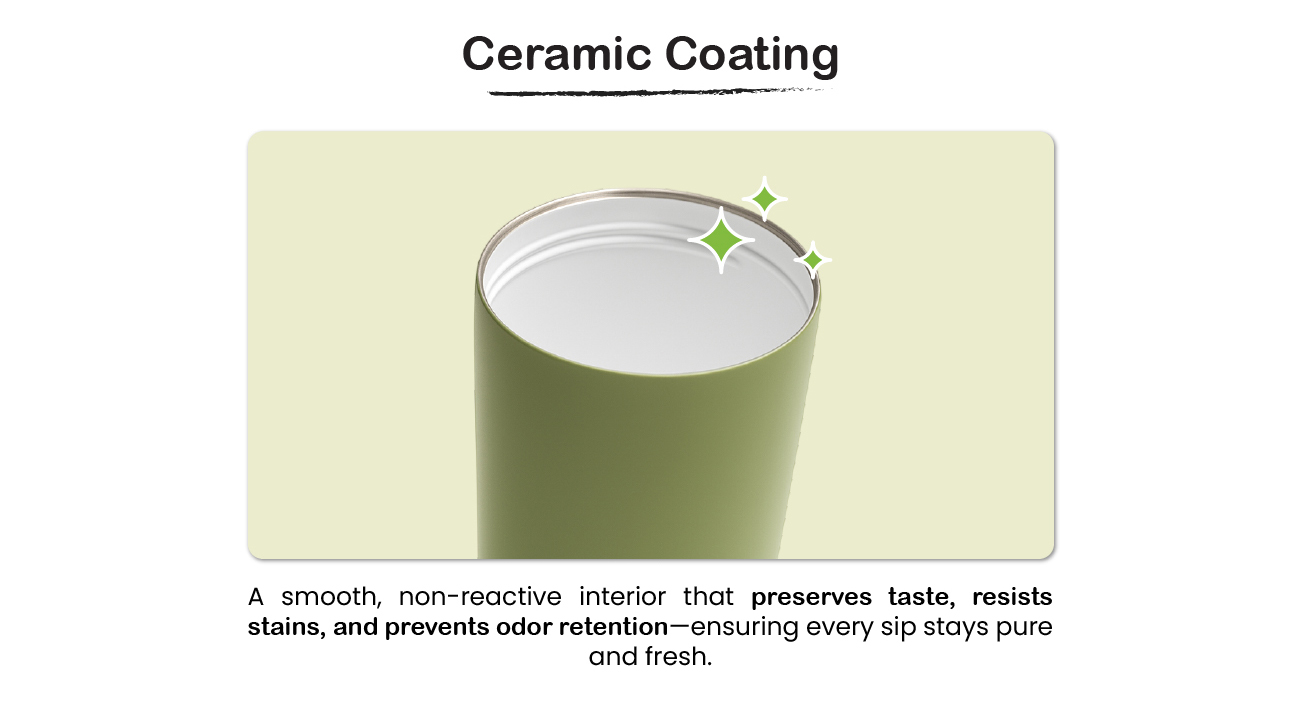 Ceramic Coating

A smooth, non-reactive interior that preserves taste, resists stains, and prevents odor retention—ensuring every sip stays pure and fresh.